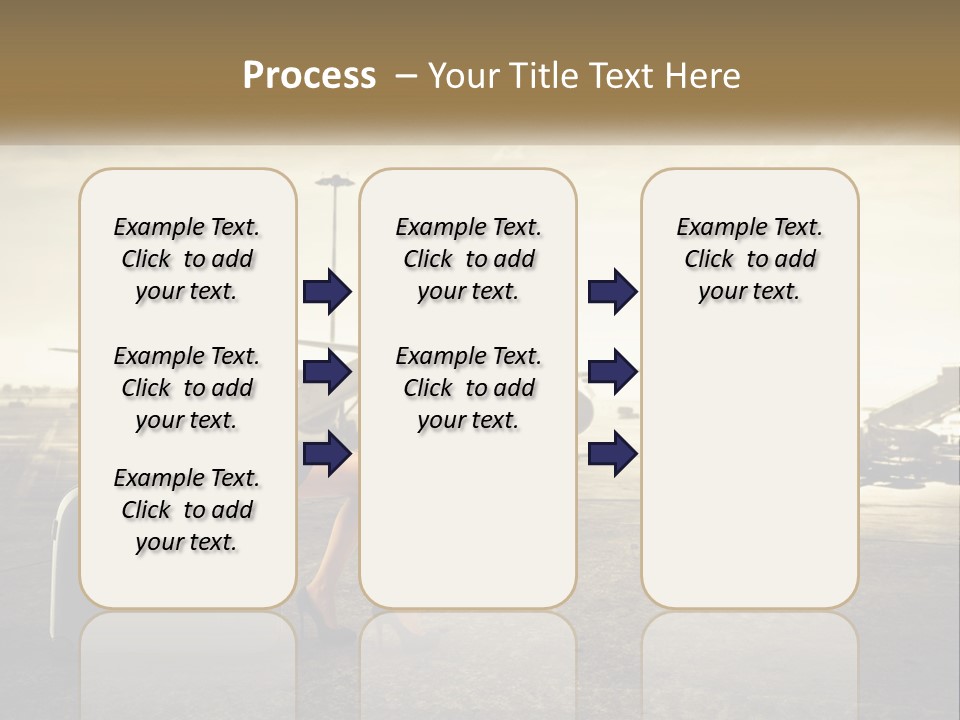 Process – Your Title Text Here

Example Text. Click to add your text.

Example Text. Click to add your text.

Example Text. Click to add your text.

Example Text. Click to add your text.

Example Text. Click to add your text.

Example Text. Click to add your text.